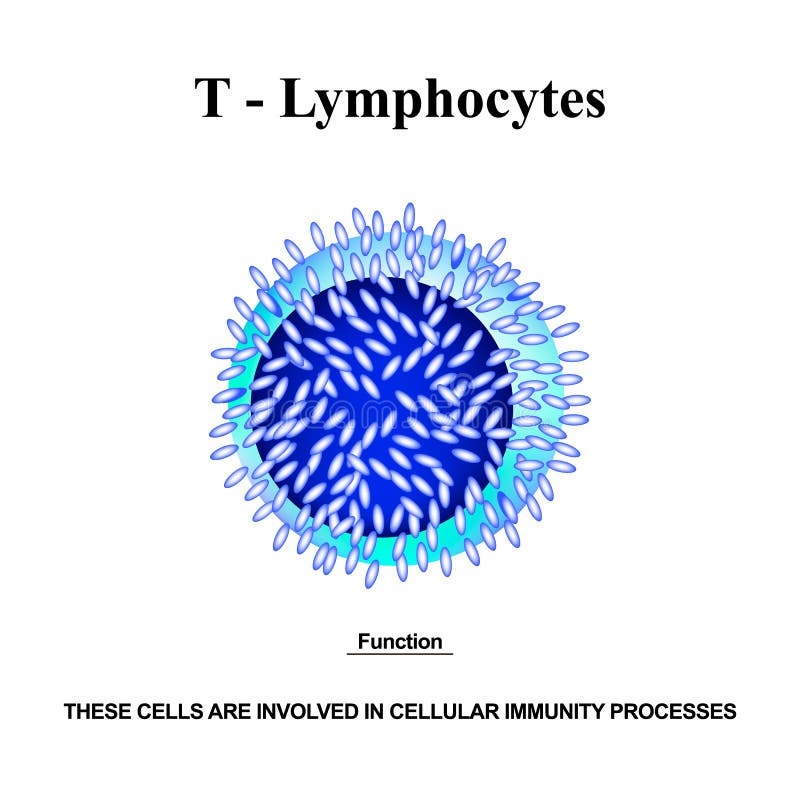 T - Lymphocytes

dreamstime

Function

THESE CELLS ARE INVOLVED IN CELLULAR IMMUNITY PROCESSES